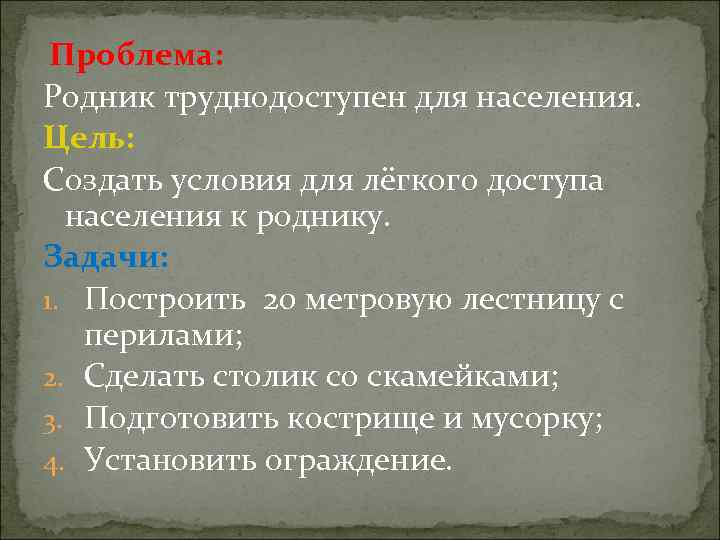 Проблема:
Родник труднодоступен для населения.
Цель:
Создать условия для лёгкого доступа населения к роднику.
Задачи:
1. Построить 20 метровую лестницу с перилами;
2. Сделать столик со скамейками;
3. Подготовить кострище и мусорку;
4. Установить ограждение.